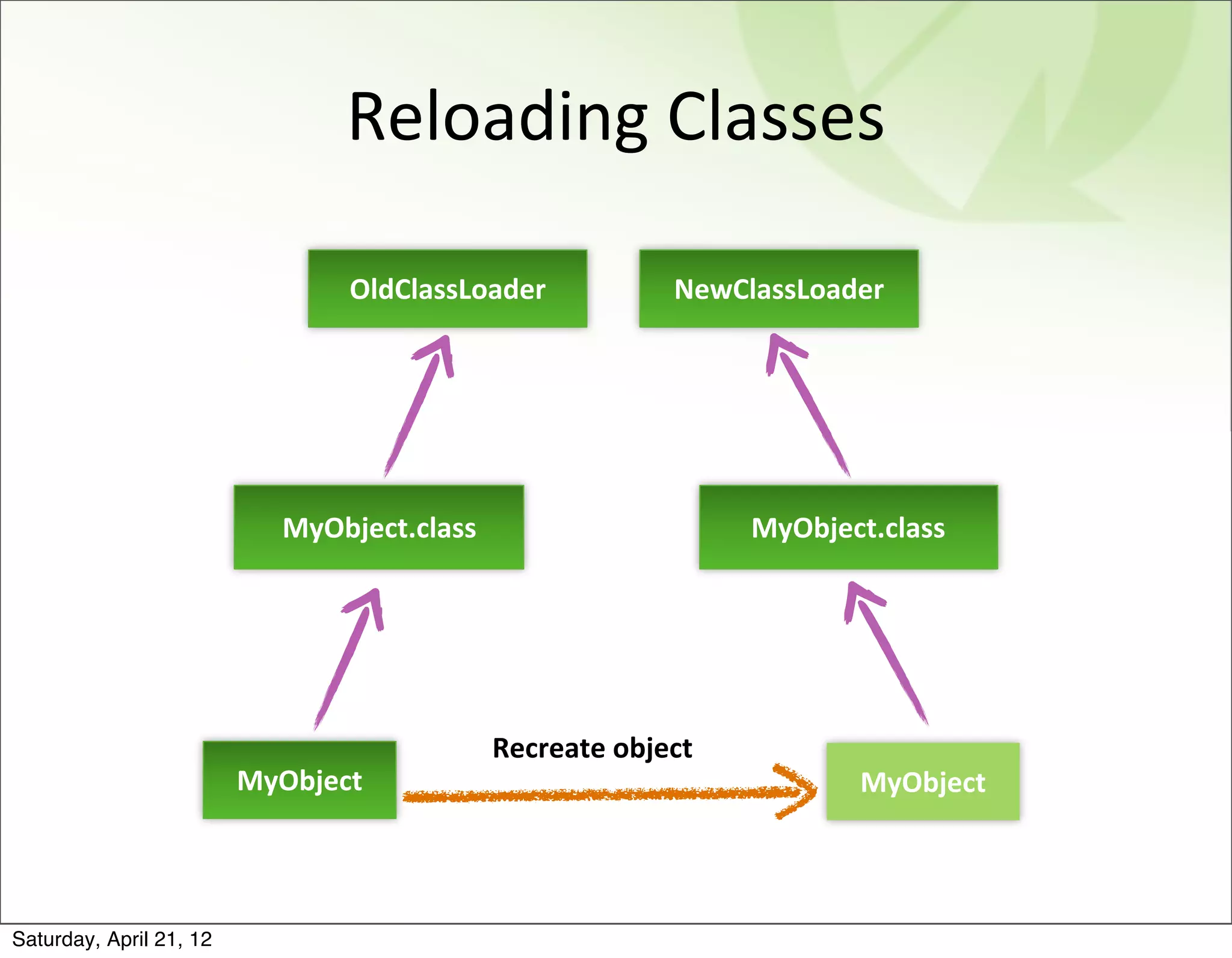 Reloading Classes

OldClassLoader

NewClassLoader

MyObject.class

MyObject.class

MyObject

Recreate object

MyObject

Saturday, April 21, 12